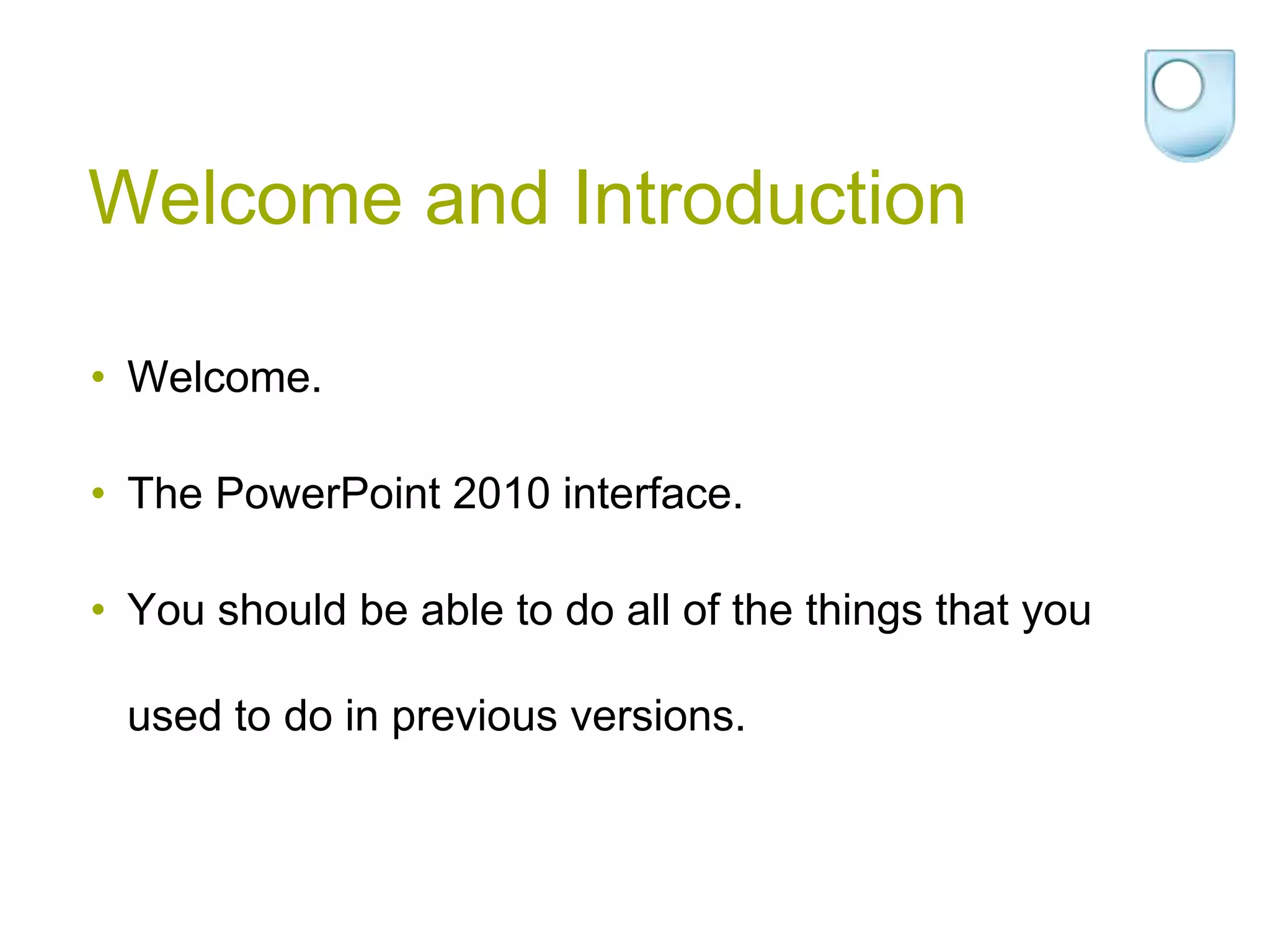 Welcome and Introduction

• Welcome.

• The PowerPoint 2010 interface.

• You should be able to do all of the things that you used to do in previous versions.